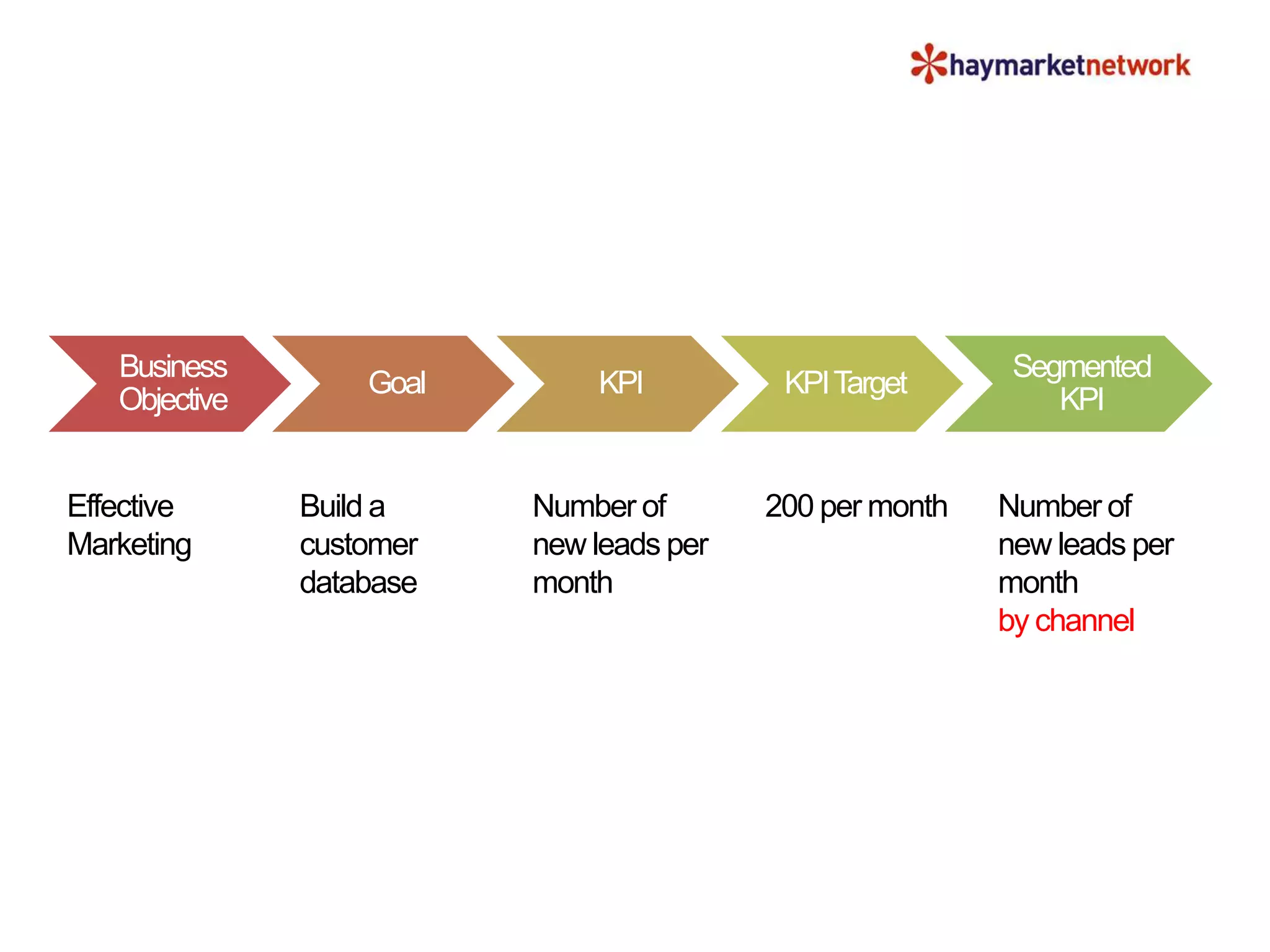 haymarketnetwork

Business Objective

Goal

KPI

KPI Target

Segmented KPI

Effective Marketing

Build a customer database

Number of new leads per month

200 per month

Number of new leads per month by channel